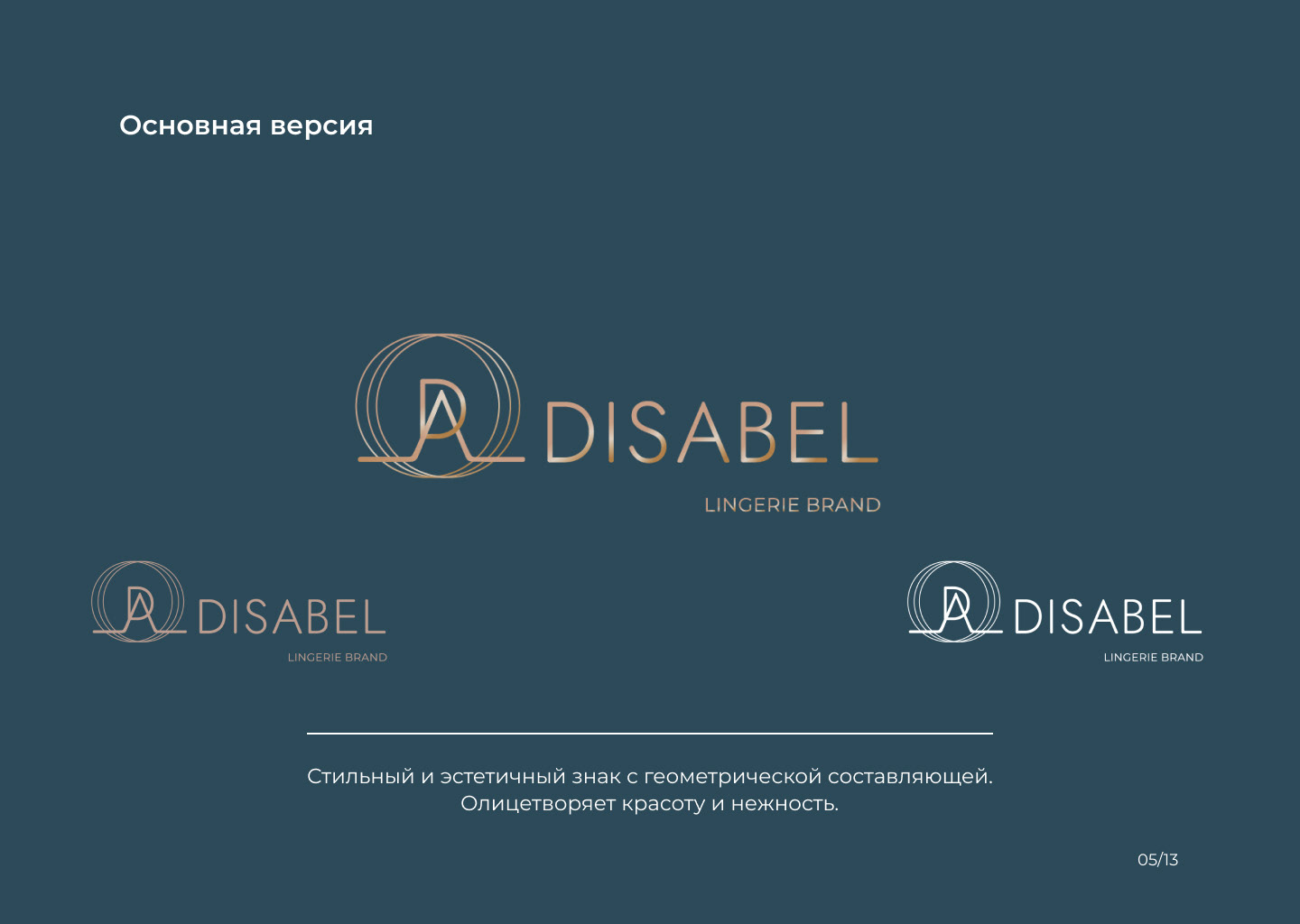 Основная версия

DA DISABEL
LINGERIE BRAND

DA DISABEL
LINGERIE BRAND

DA DISABEL
LINGERIE BRAND

Стильный и эстетичный знак с геометрической составляющей. Олицетворяет красоту и нежность.

05/13